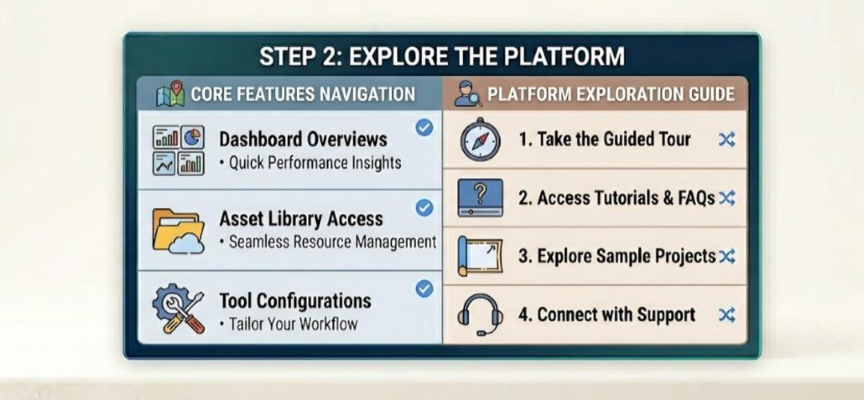 STEP 2: EXPLORE THE PLATFORM

CORE FEATURES NAVIGATION

Dashboard Overviews
• Quick Performance Insights

Asset Library Access
• Seamless Resource Management

Tool Configurations
• Tailor Your Workflow

PLATFORM EXPLORATION GUIDE

1. Take the Guided Tour

2. Access Tutorials & FAQs

3. Explore Sample Projects

4. Connect with Support